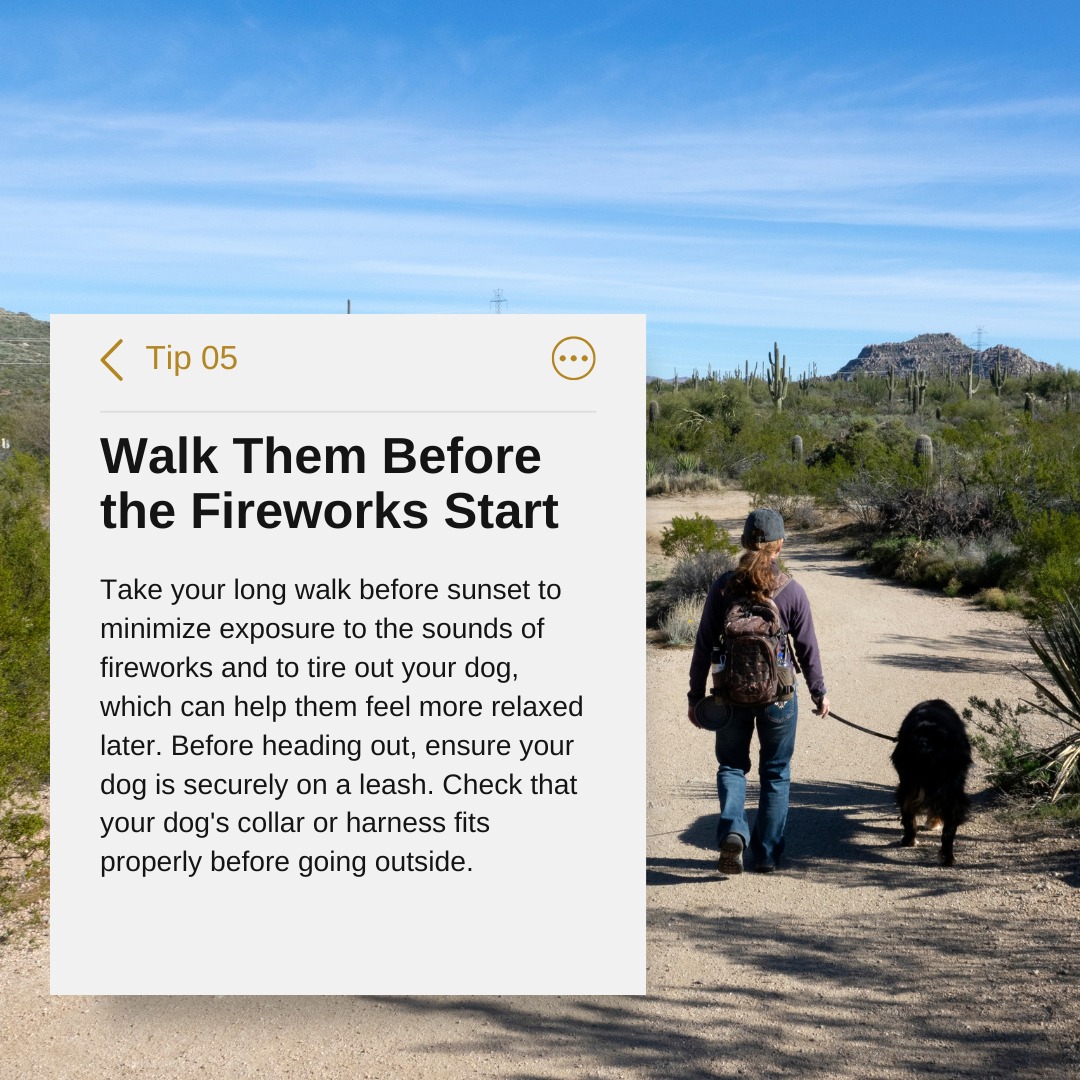 Tip 05

Walk Them Before the Fireworks Start

Take your long walk before sunset to minimize exposure to the sounds of fireworks and to tire out your dog, which can help them feel more relaxed later. Before heading out, ensure your dog is securely on a leash. Check that your dog's collar or harness fits properly before going outside.